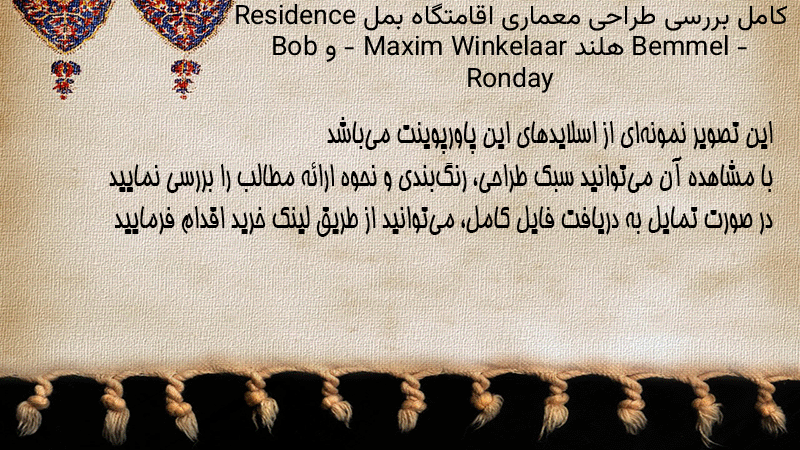 کامل بررسی طراحی معماری اقامتگاه بمل Residence Bemmel - هلند Maxim Winkelaar - و Bob Ronday

این تصویر نمونه‌ای از اسلایدهای این پاورپوینت می‌باشد
با مشاهده آن می‌توانید سبک طراحی، رنگ‌بندی و نحوه ارائه مطالب را بررسی نمایید
در صورت تمایل به دریافت فایل کامل، می‌توانید از طریق لینک خرید اقدام فرمایید